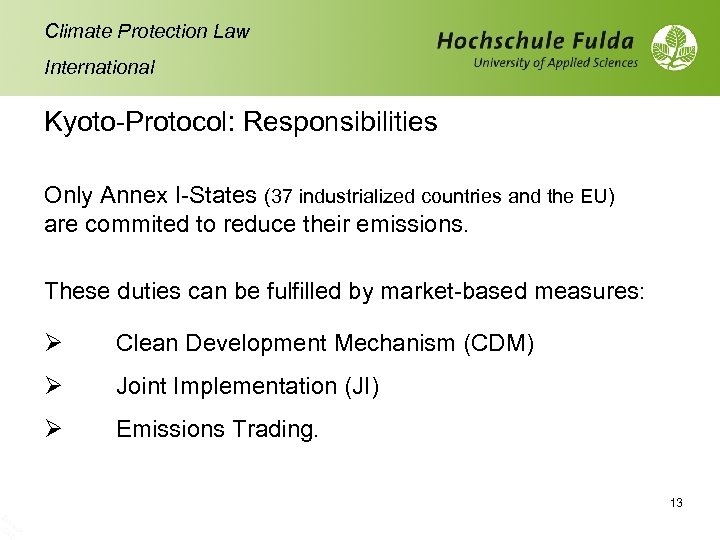 Climate Protection Law
International

Hochschule Fulda
University of Applied Sciences

Kyoto-Protocol: Responsibilities

Only Annex I-States (37 industrialized countries and the EU) are commited to reduce their emissions.

These duties can be fulfilled by market-based measures:

➢ Clean Development Mechanism (CDM)

➢ Joint Implementation (JI)

➢ Emissions Trading.

13